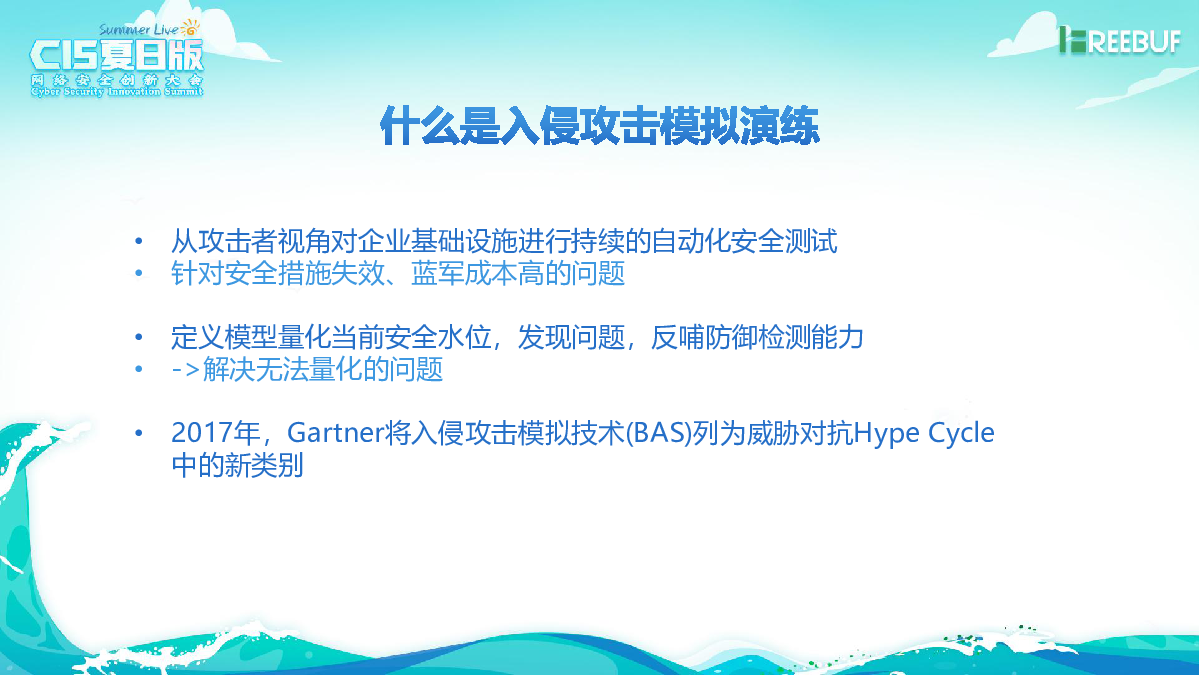 Summer Live
CIS夏日版
网络安全创新大会
Cyber Security Innovation Summit

FREEBUF

什么是入侵攻击模拟演练

• 从攻击者视角对企业基础设施进行持续的自动化安全测试
• 针对安全措施失效、蓝军成本高的问题

• 定义模型量化当前安全水位，发现问题，反哺防御检测能力
• ->解决无法量化的问题

• 2017年，Gartner将入侵攻击模拟技术(BAS)列为威胁对抗Hype Cycle中的新类别